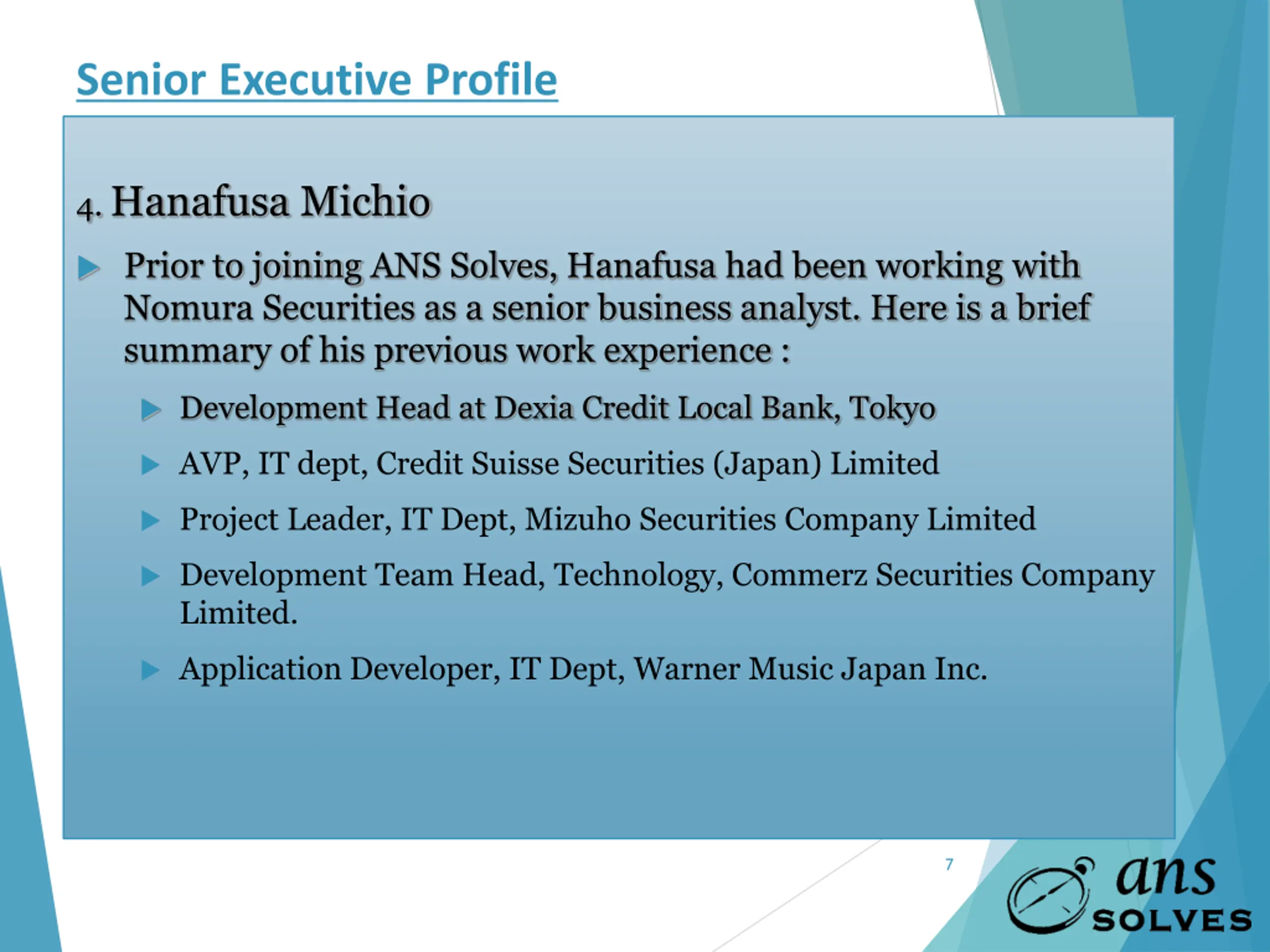 Senior Executive Profile

4. Hanafusa Michio

Prior to joining ANS Solves, Hanafusa had been working with Nomura Securities as a senior business analyst. Here is a brief summary of his previous work experience :

Development Head at Dexia Credit Local Bank, Tokyo

AVP, IT dept, Credit Suisse Securities (Japan) Limited

Project Leader, IT Dept, Mizuho Securities Company Limited

Development Team Head, Technology, Commerz Securities Company Limited.

Application Developer, IT Dept, Warner Music Japan Inc.

7

ans SOLVES